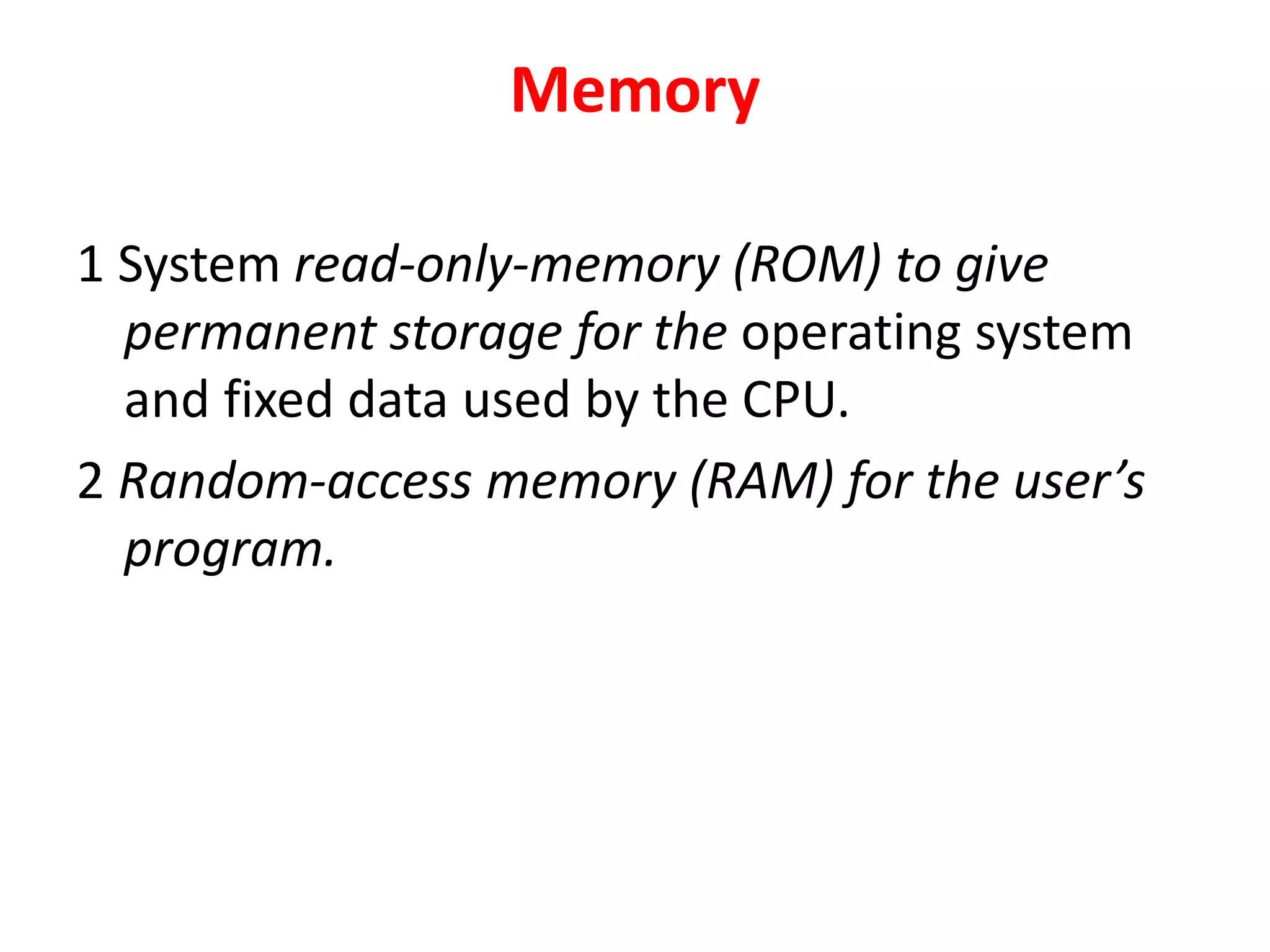 Memory

1 System read-only-memory (ROM) to give permanent storage for the operating system and fixed data used by the CPU.

2 Random-access memory (RAM) for the user’s program.